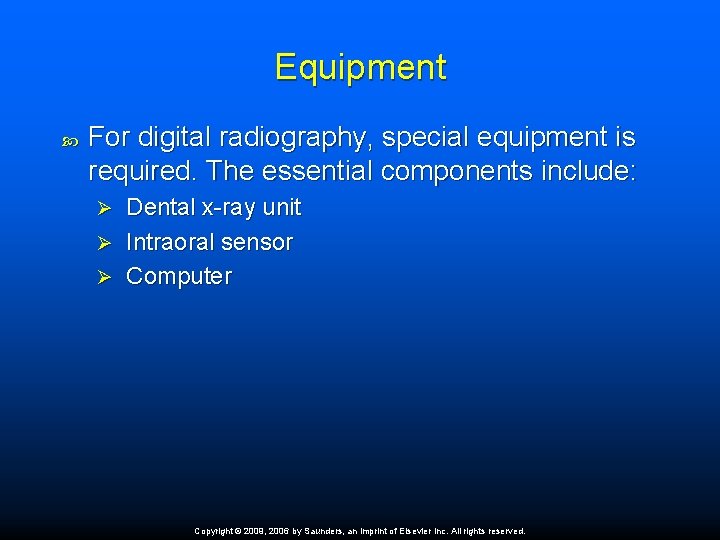 Equipment

For digital radiography, special equipment is required. The essential components include:

Dental x-ray unit
Intraoral sensor
Computer

Copyright © 2009, 2006 by Saunders, an imprint of Elsevier Inc. All rights reserved.